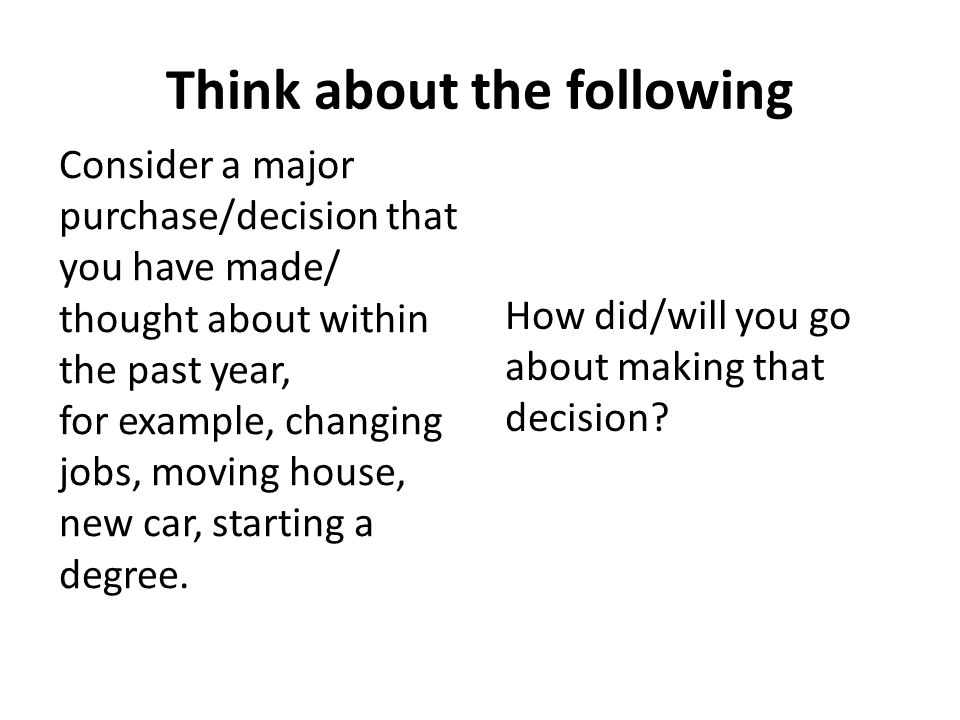 Think about the following

Consider a major purchase/decision that you have made/ thought about within the past year,
for example, changing jobs, moving house, new car, starting a degree.

How did/will you go about making that decision?